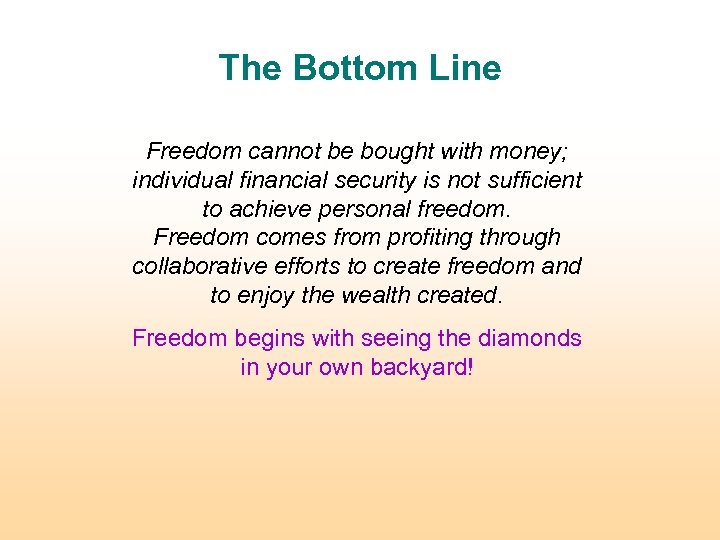 The Bottom Line

Freedom cannot be bought with money; individual financial security is not sufficient to achieve personal freedom.
Freedom comes from profiting through collaborative efforts to create freedom and to enjoy the wealth created.

Freedom begins with seeing the diamonds in your own backyard!